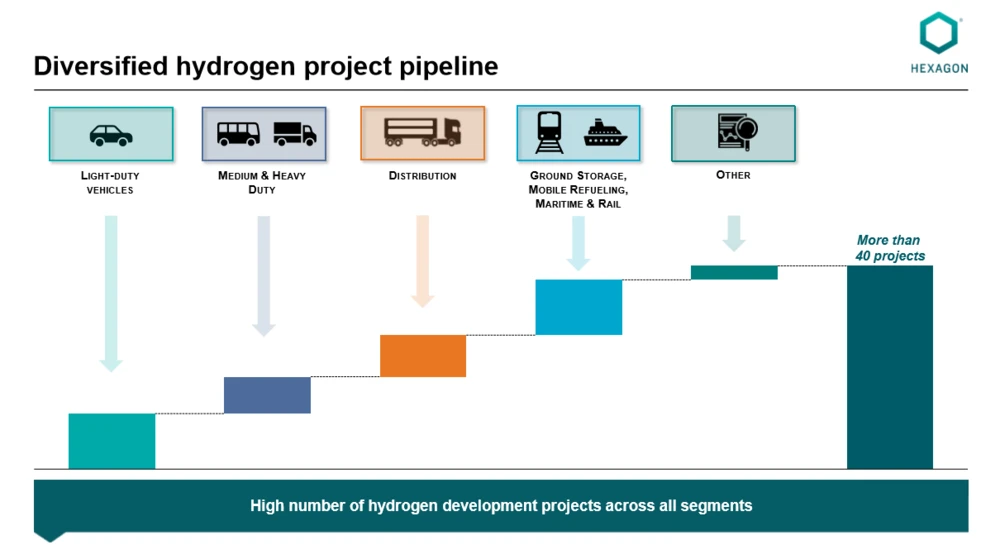 Diversified hydrogen project pipeline

HEXAGON

LIGHT-DUTY VEHICLES

MEDIUM & HEAVY DUTY

DISTRIBUTION

GROUND STORAGE, MOBILE REFUELING, MARITIME & RAIL

OTHER

More than 40 projects

High number of hydrogen development projects across all segments